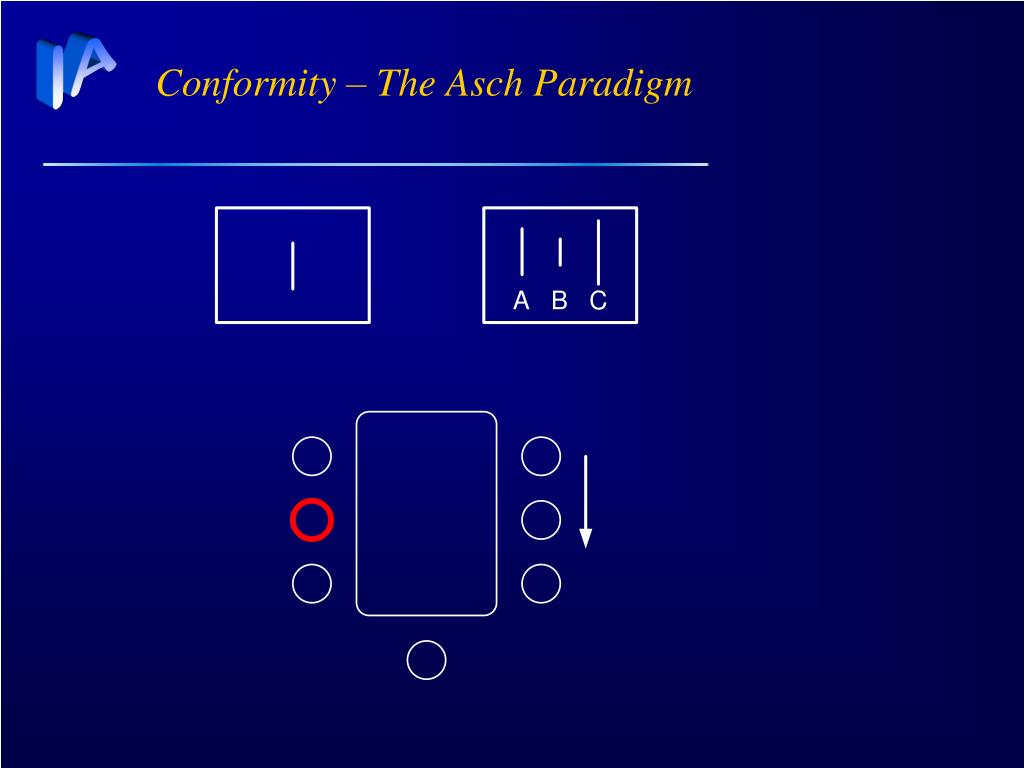 IA

Conformity – The Asch Paradigm

A B C